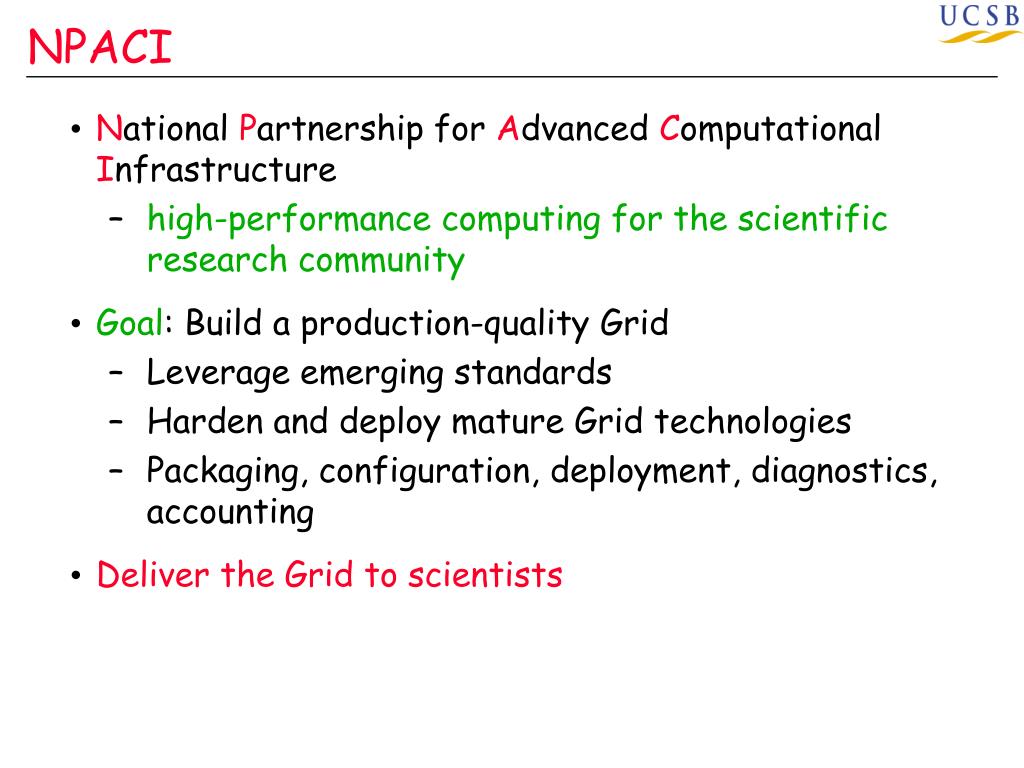 NPACI

UCSB

• National Partnership for Advanced Computational Infrastructure
  – high-performance computing for the scientific research community

• Goal: Build a production-quality Grid
  – Leverage emerging standards
  – Harden and deploy mature Grid technologies
  – Packaging, configuration, deployment, diagnostics, accounting

• Deliver the Grid to scientists